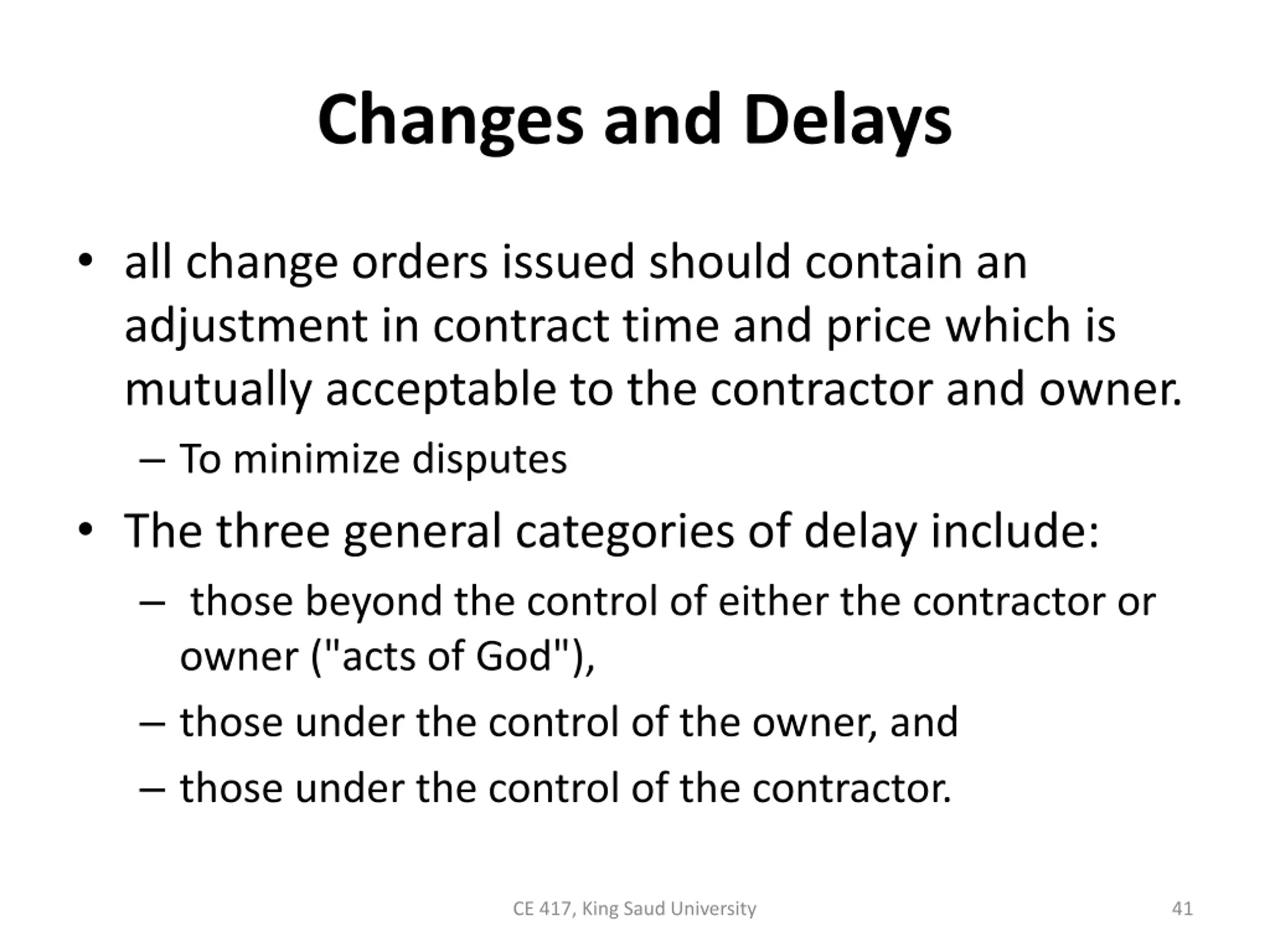 Changes and Delays

• all change orders issued should contain an adjustment in contract time and price which is mutually acceptable to the contractor and owner.

– To minimize disputes

• The three general categories of delay include:

– those beyond the control of either the contractor or owner ("acts of God"),

– those under the control of the owner, and

– those under the control of the contractor.

CE 417, King Saud University

41